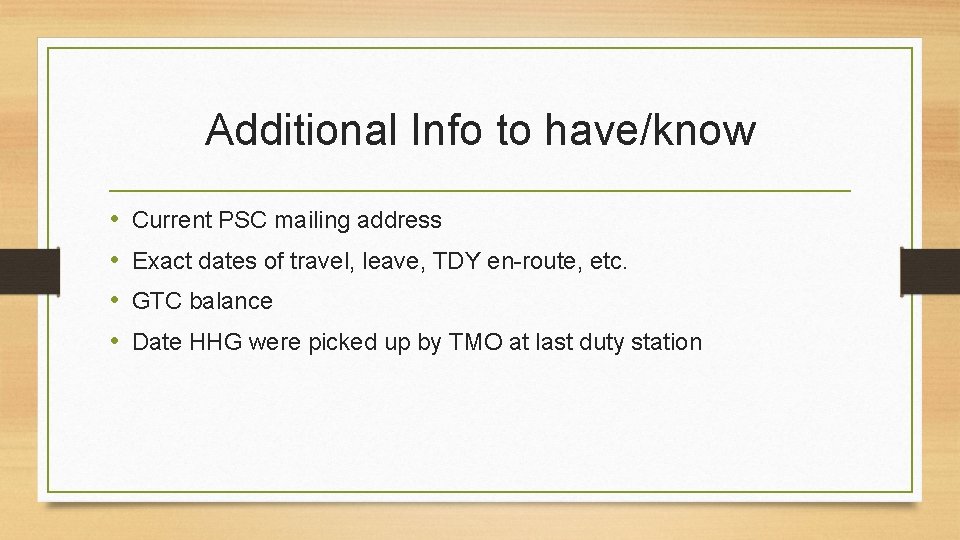 Additional Info to have/know

• Current PSC mailing address
• Exact dates of travel, leave, TDY en-route, etc.
• GTC balance
• Date HHG were picked up by TMO at last duty station